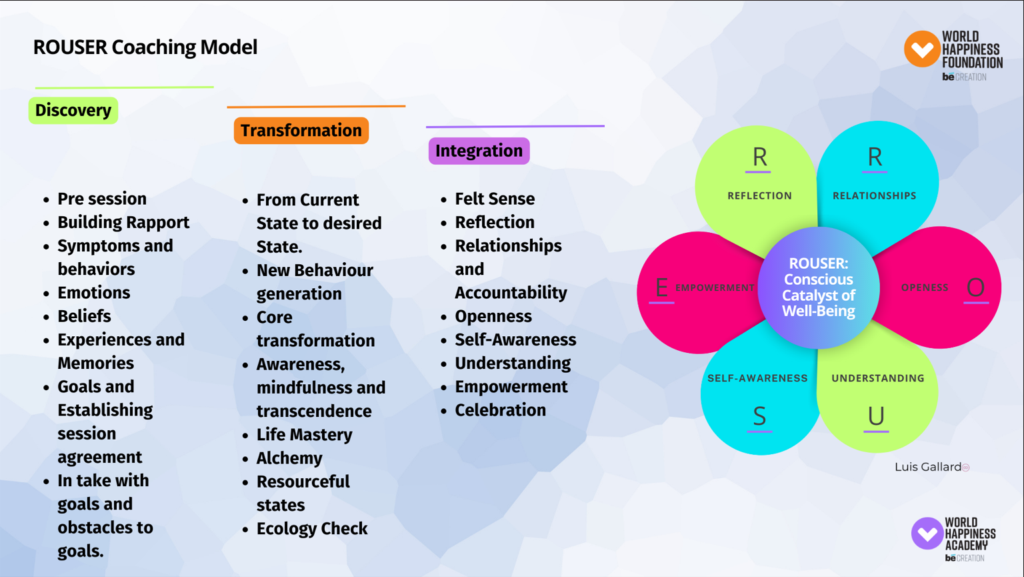 ROUSER Coaching Model

WORLD HAPPINESS FOUNDATION
bē CREATION

Discovery

- Pre session
- Building Rapport
- Symptoms and behaviors
- Emotions
- Beliefs
- Experiences and Memories
- Goals and Establishing session agreement
- In take with goals and obstacles to goals.

Transformation

- From Current State to desired State.
- New Behaviour generation
- Core transformation
- Awareness, mindfulness and transcendence
- Life Mastery
- Alchemy
- Resourceful states
- Ecology Check

Integration

- Felt Sense
- Reflection
- Relationships and Accountability
- Openness
- Self-Awareness
- Understanding
- Empowerment
- Celebration

R
REFLECTION

R
RELATIONSHIPS

E
EMPOWERMENT

ROUSER: Conscious Catalyst of Well-Being

OPENESS
O

SELF-AWARENESS
S

UNDERSTANDING
U

Luis Gallardo

WORLD HAPPINESS ACADEMY
bē CREATION